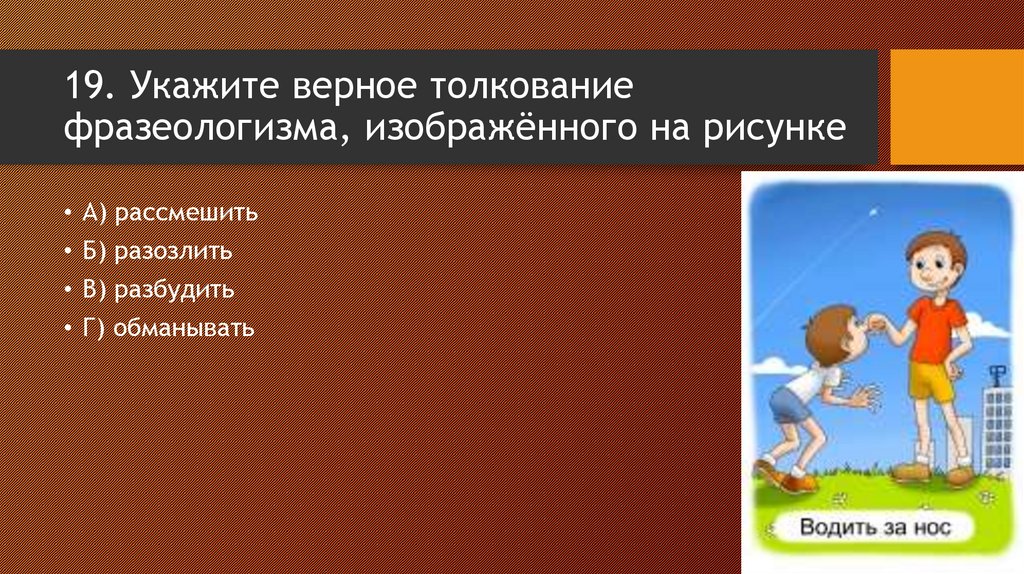 19. Укажите верное толкование фразеологизма, изображённого на рисунке

• А) рассмешить
• Б) разозлить
• В) разбудить
• Г) обманывать

Водить за нос